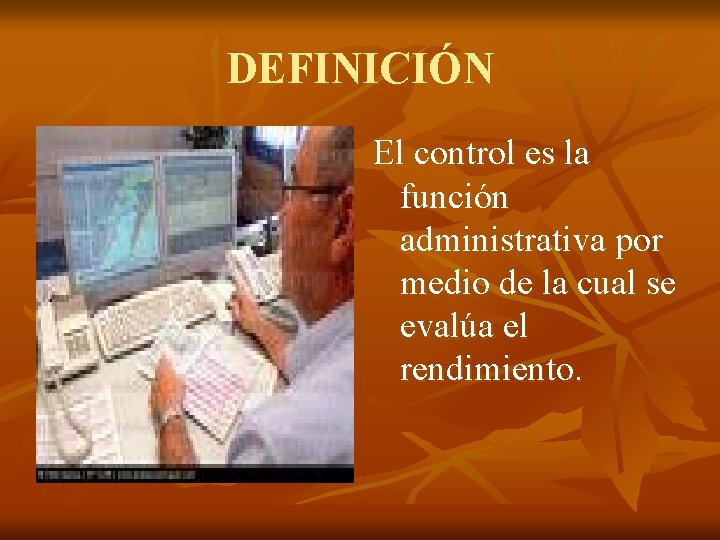 DEFINICIÓN

El control es la función administrativa por medio de la cual se evalúa el rendimiento.